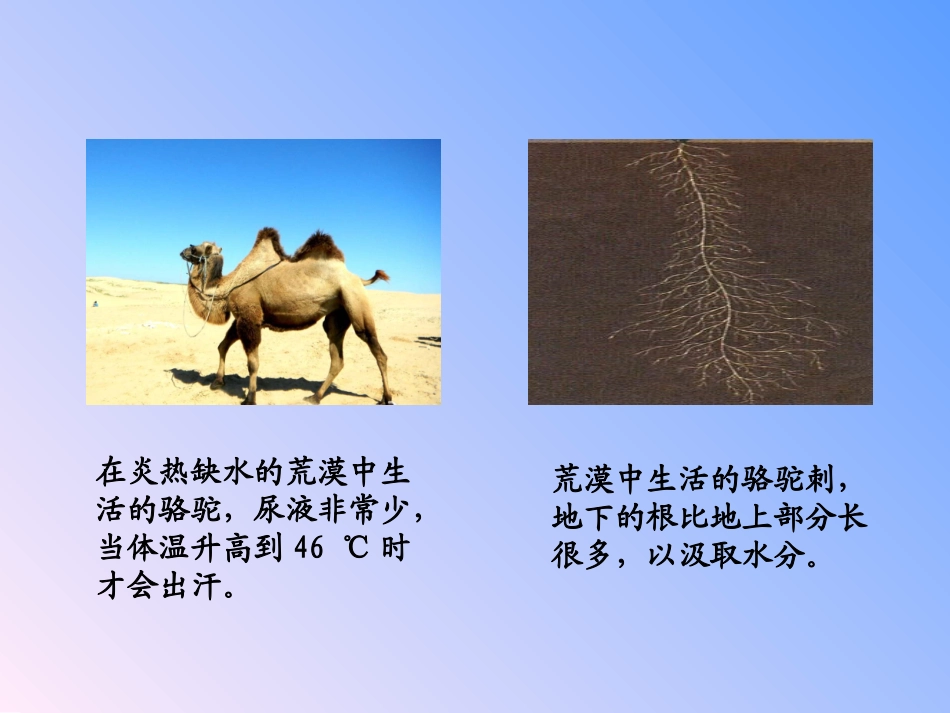 在炎热缺水的荒漠中生活的骆驼，尿液非常少，当体温升高到 46 ℃ 时才会出汗。

荒漠中生活的骆驼刺，地下的根比地上部分长很多，以汲取水分。